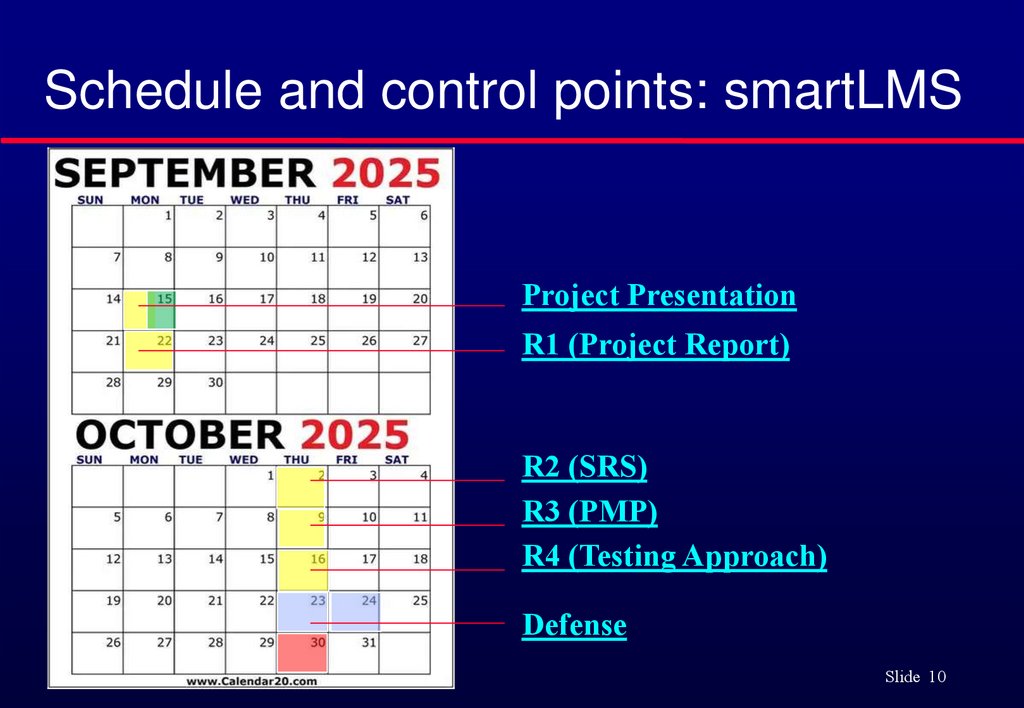 Schedule and control points: smartLMS

SEPTEMBER 2025

| SUN | MON | TUE | WED | THU | FRI | SAT |
|---|---|---|---|---|---|---|
| | 1 | 2 | 3 | 4 | 5 | 6 |
| 7 | 8 | 9 | 10 | 11 | 12 | 13 |
| 14 | 15 | 16 | 17 | 18 | 19 | 20 |
| 21 | 22 | 23 | 24 | 25 | 26 | 27 |
| 28 | 29 | 30 | | | | |

OCTOBER 2025

| SUN | MON | TUE | WED | THU | FRI | SAT |
|---|---|---|---|---|---|---|
| | | | 1 | 2 | 3 | 4 |
| 5 | 6 | 7 | 8 | 9 | 10 | 11 |
| 12 | 13 | 14 | 15 | 16 | 17 | 18 |
| 19 | 20 | 21 | 22 | 23 | 24 | 25 |
| 26 | 27 | 28 | 29 | 30 | 31 | |

www.Calendar20.com

Project Presentation

R1 (Project Report)

R2 (SRS)

R3 (PMP)

R4 (Testing Approach)

Defense

Slide 10